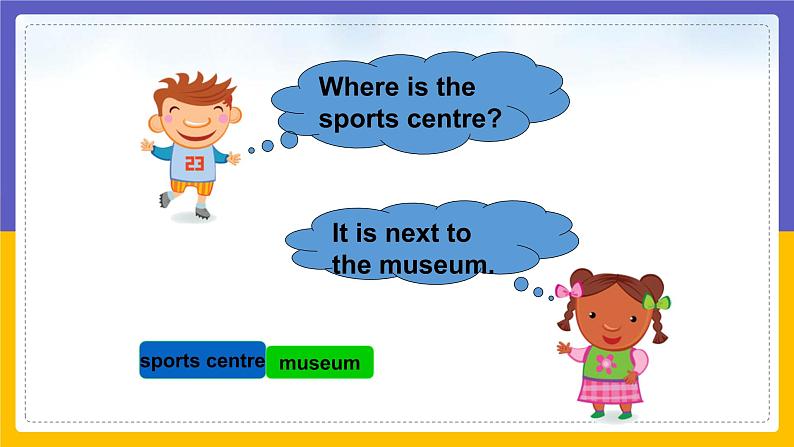 Where is the sports centre?

23

It is next to the museum.

sports centre

museum